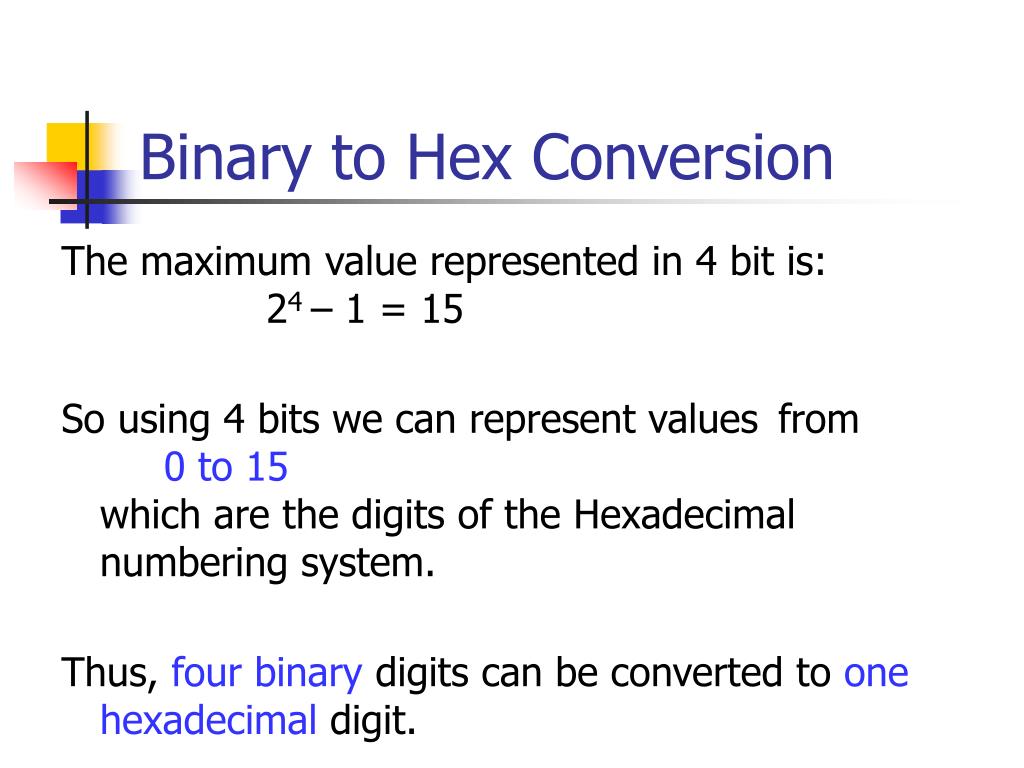 Binary to Hex Conversion

The maximum value represented in 4 bit is:

$2^4 - 1 = 15$

So using 4 bits we can represent values from 0 to 15 which are the digits of the Hexadecimal numbering system.

Thus, four binary digits can be converted to one hexadecimal digit.